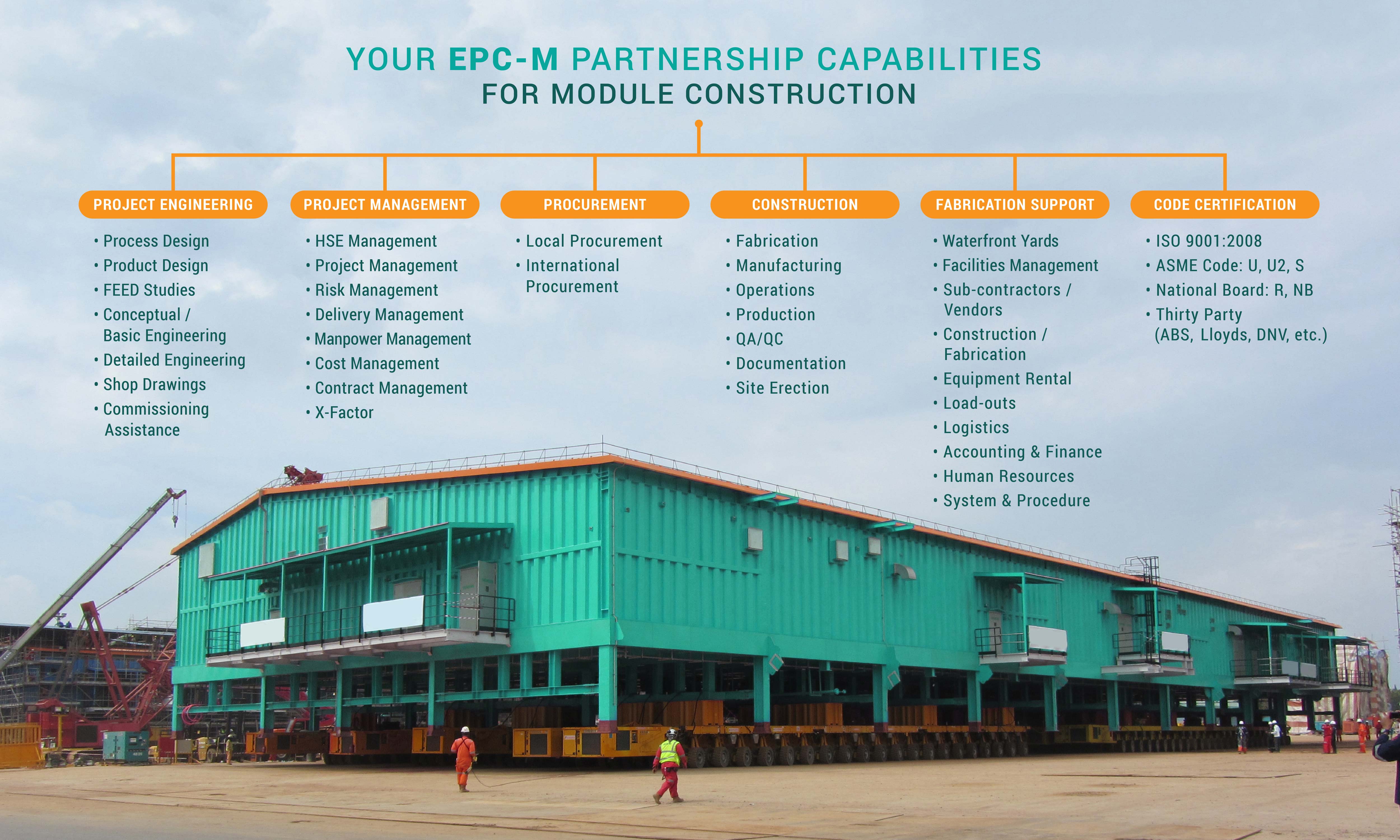 YOUR EPC-M PARTNERSHIP CAPABILITIES
FOR MODULE CONSTRUCTION

PROJECT ENGINEERING
• Process Design
• Product Design
• FEED Studies
• Conceptual / Basic Engineering
• Detailed Engineering
• Shop Drawings
• Commissioning Assistance

PROJECT MANAGEMENT
• HSE Management
• Project Management
• Risk Management
• Delivery Management
• Manpower Management
• Cost Management
• Contract Management
• X-Factor

PROCUREMENT
• Local Procurement
• International Procurement

CONSTRUCTION
• Fabrication
• Manufacturing
• Operations
• Production
• QA/QC
• Documentation
• Site Erection

FABRICATION SUPPORT
• Waterfront Yards
• Facilities Management
• Sub-contractors / Vendors
• Construction / Fabrication
• Equipment Rental
• Load-outs
• Logistics
• Accounting & Finance
• Human Resources
• System & Procedure

CODE CERTIFICATION
• ISO 9001:2008
• ASME Code: U, U2, S
• National Board: R, NB
• Thirty Party (ABS, Lloyds, DNV, etc.)